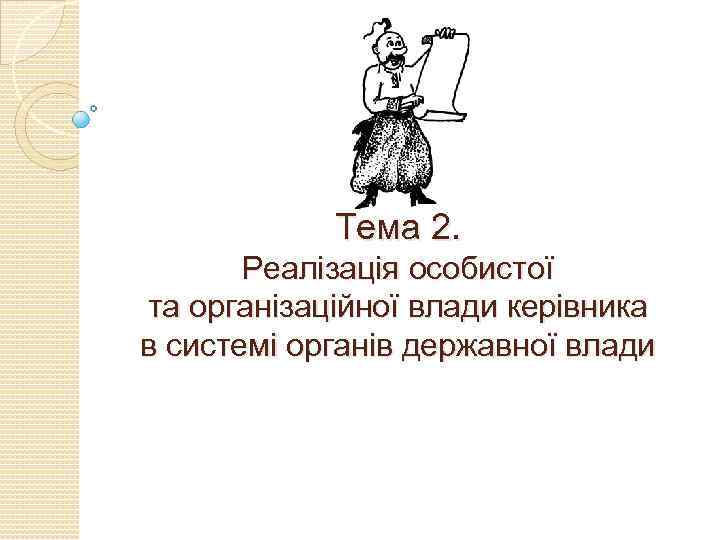 Тема 2.
Реалізація особистої та організаційної влади керівника в системі органів державної влади